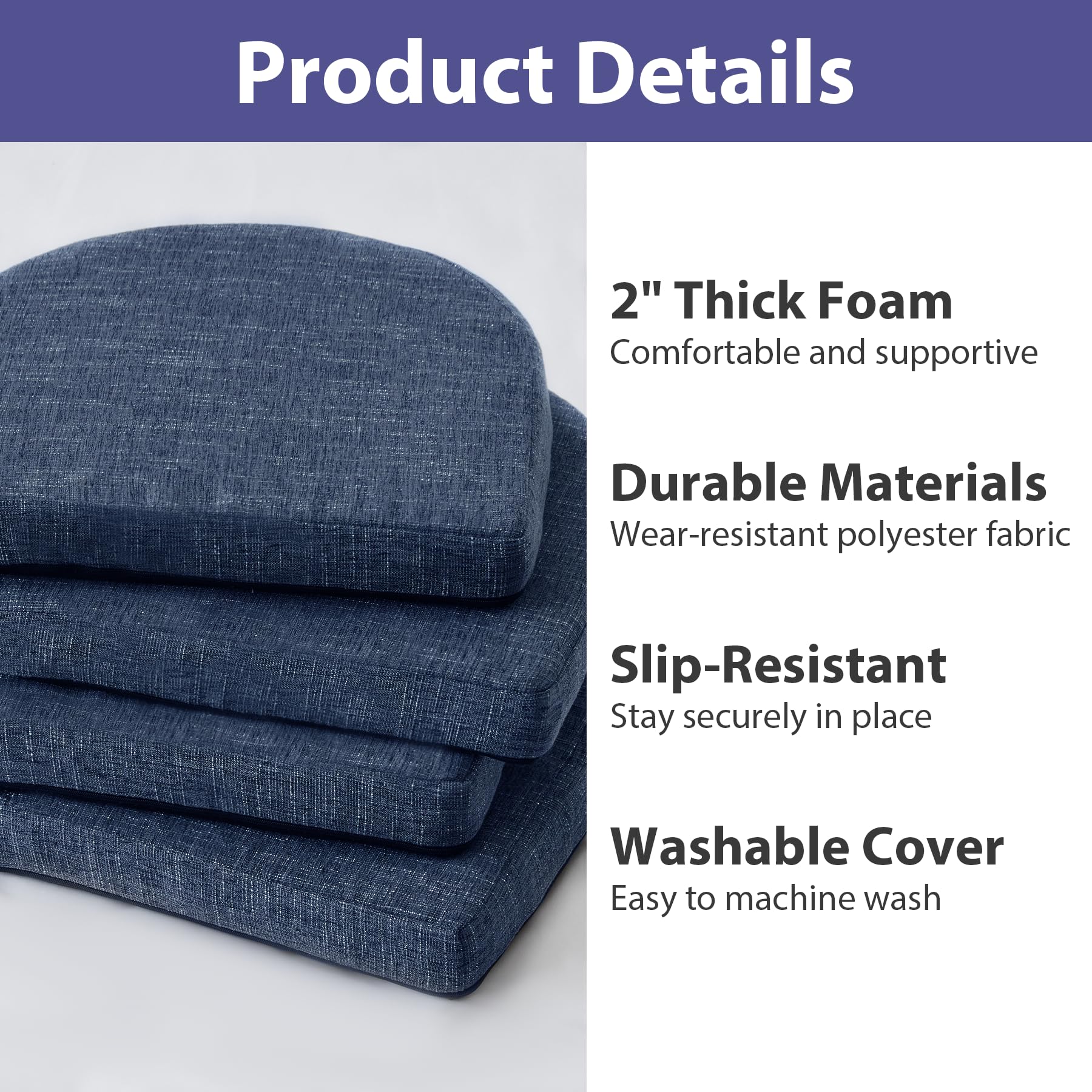 Product Details

2" Thick Foam
Comfortable and supportive

Durable Materials
Wear-resistant polyester fabric

Slip-Resistant
Stay securely in place

Washable Cover
Easy to machine wash